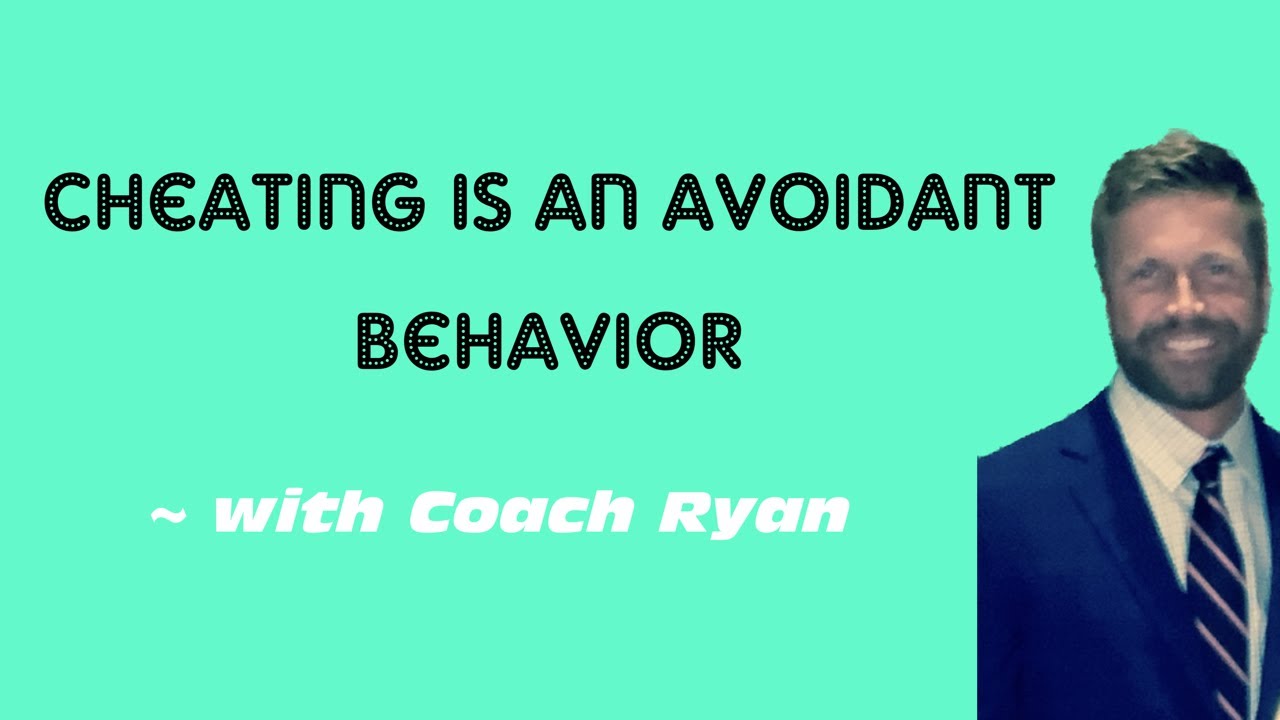 CHEATING IS AN AVOIDANT BEHAVIOR

~ with Coach Ryan